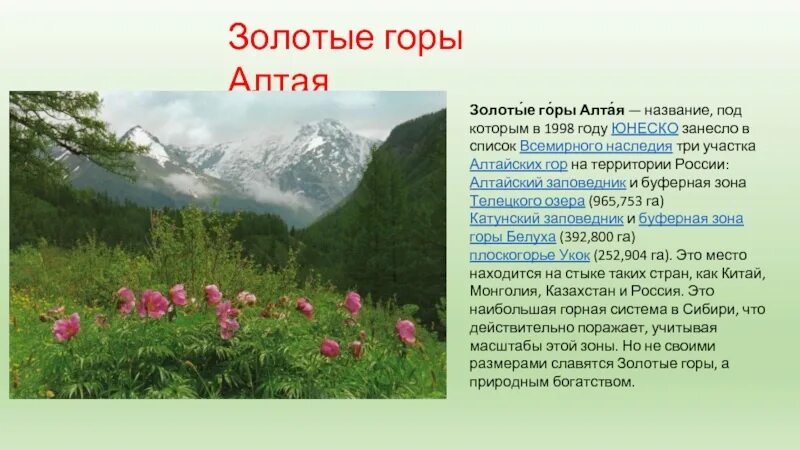 Золотые горы Алтая

Золоты́е го́ры Алта́я — название, под которым в 1998 году ЮНЕСКО занесло в список Всемирного наследия три участка Алтайских гор на территории России: Алтайский заповедник и буферная зона Телецкого озера (965,753 га) Катунский заповедник и буферная зона горы Белуха (392,800 га) плоскогорье Укок (252,904 га). Это место находится на стыке таких стран, как Китай, Монголия, Казахстан и Россия. Это наибольшая горная система в Сибири, что действительно поражает, учитывая масштабы этой зоны. Но не своими размерами славятся Золотые горы, а природным богатством.